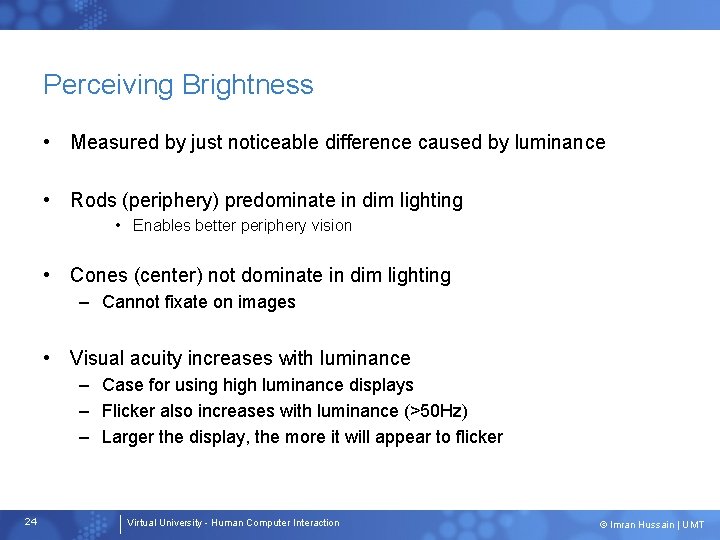 Perceiving Brightness

• Measured by just noticeable difference caused by luminance

• Rods (periphery) predominate in dim lighting
  • Enables better periphery vision

• Cones (center) not dominate in dim lighting
  – Cannot fixate on images

• Visual acuity increases with luminance
  – Case for using high luminance displays
  – Flicker also increases with luminance (>50Hz)
  – Larger the display, the more it will appear to flicker

24

Virtual University - Human Computer Interaction

© Imran Hussain | UMT